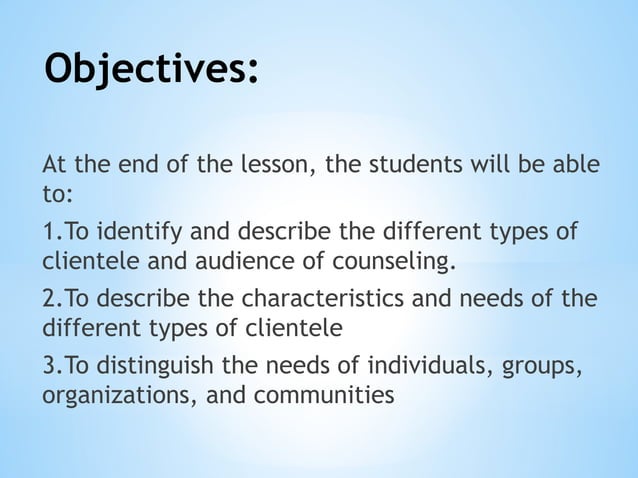 Objectives:

At the end of the lesson, the students will be able to:

1.To identify and describe the different types of clientele and audience of counseling.

2.To describe the characteristics and needs of the different types of clientele

3.To distinguish the needs of individuals, groups, organizations, and communities